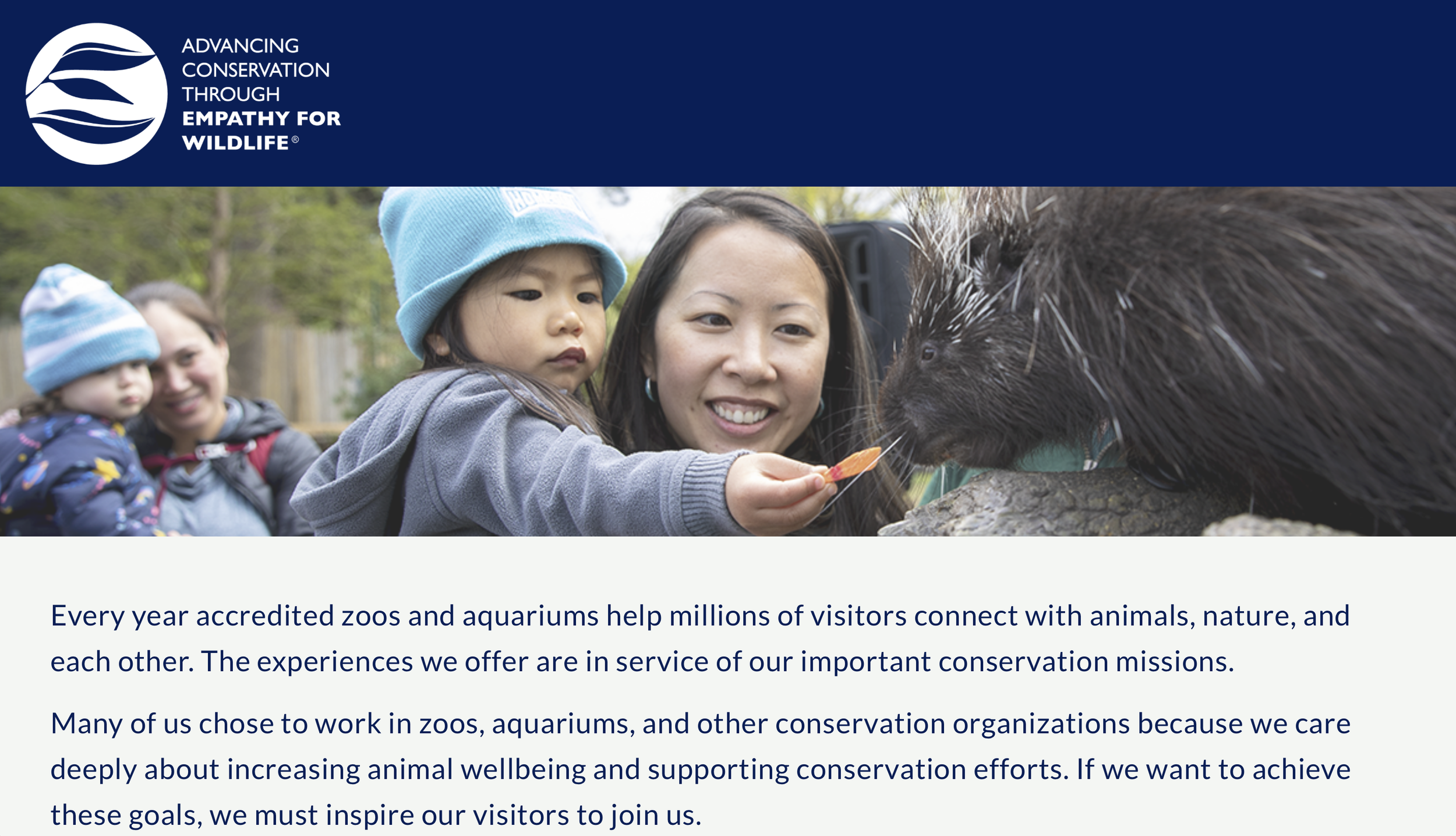 ADVANCING CONSERVATION THROUGH EMPATHY FOR WILDLIFE®

Every year accredited zoos and aquariums help millions of visitors connect with animals, nature, and each other. The experiences we offer are in service of our important conservation missions.

Many of us chose to work in zoos, aquariums, and other conservation organizations because we care deeply about increasing animal wellbeing and supporting conservation efforts. If we want to achieve these goals, we must inspire our visitors to join us.